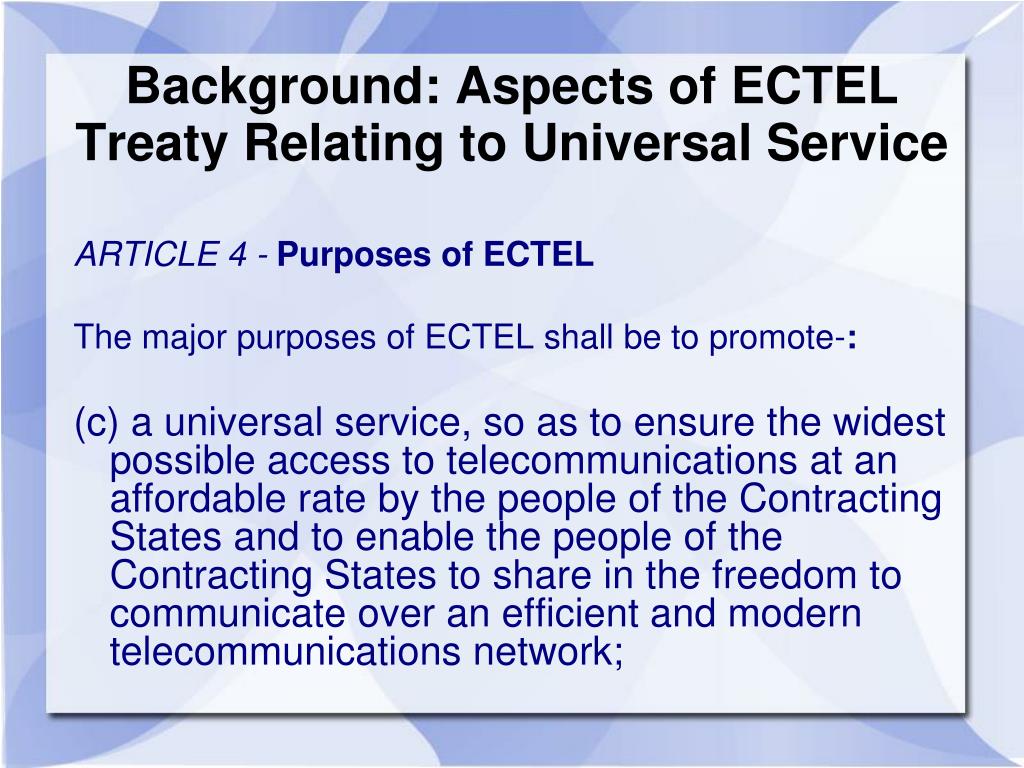 Background: Aspects of ECTEL Treaty Relating to Universal Service

ARTICLE 4 - Purposes of ECTEL

The major purposes of ECTEL shall be to promote-:

(c) a universal service, so as to ensure the widest possible access to telecommunications at an affordable rate by the people of the Contracting States and to enable the people of the Contracting States to share in the freedom to communicate over an efficient and modern telecommunications network;